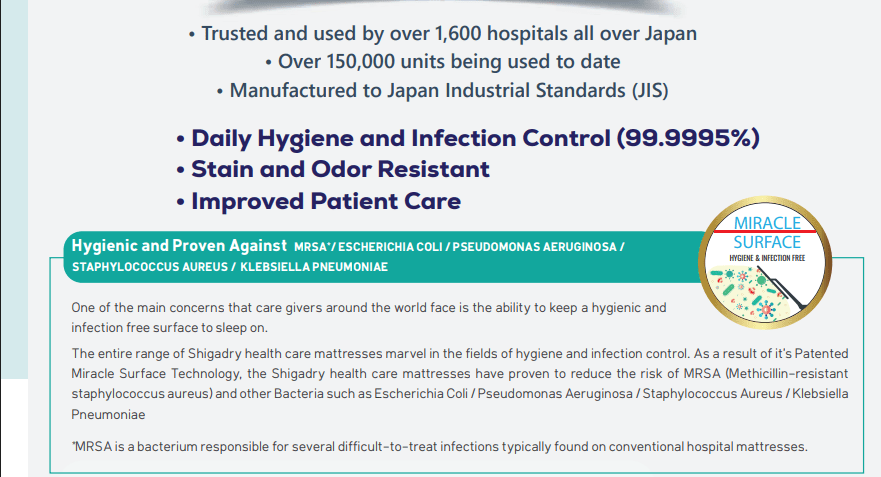 • Trusted and used by over 1,600 hospitals all over Japan
• Over 150,000 units being used to date
• Manufactured to Japan Industrial Standards (JIS)

• Daily Hygiene and Infection Control (99.9995%)
• Stain and Odor Resistant
• Improved Patient Care

Hygienic and Proven Against MRSA*/ ESCHERICHIA COLI / PSEUDOMONAS AERUGINOSA / STAPHYLOCOCCUS AUREUS / KLEBSIELLA PNEUMONIAE

MIRACLE SURFACE
HYGIENE & INFECTION FREE

One of the main concerns that care givers around the world face is the ability to keep a hygienic and infection free surface to sleep on.

The entire range of Shigadry health care mattresses marvel in the fields of hygiene and infection control. As a result of it's Patented Miracle Surface Technology, the Shigadry health care mattresses have proven to reduce the risk of MRSA (Methicillin-resistant staphylococcus aureus) and other Bacteria such as Escherichia Coli / Pseudomonas Aeruginosa / Staphylococcus Aureus / Klebsiella Pneumoniae

*MRSA is a bacterium responsible for several difficult-to-treat infections typically found on conventional hospital mattresses.